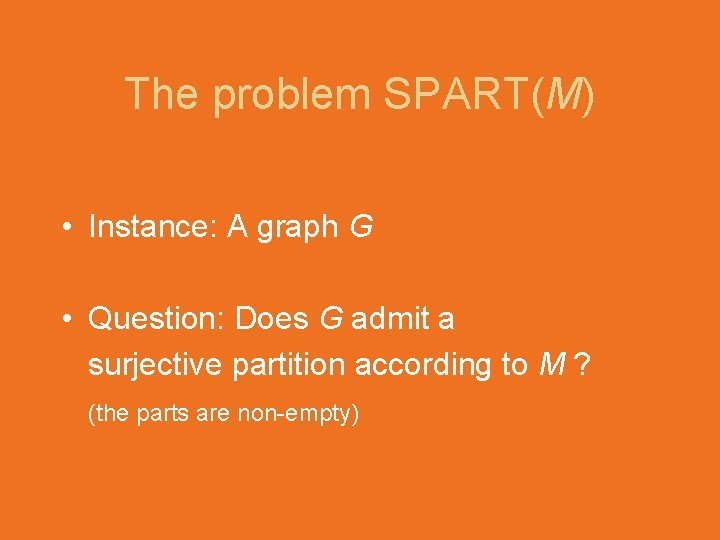 The problem SPART($M$)

• Instance: A graph $G$

• Question: Does $G$ admit a surjective partition according to $M$ ?

(the parts are non-empty)